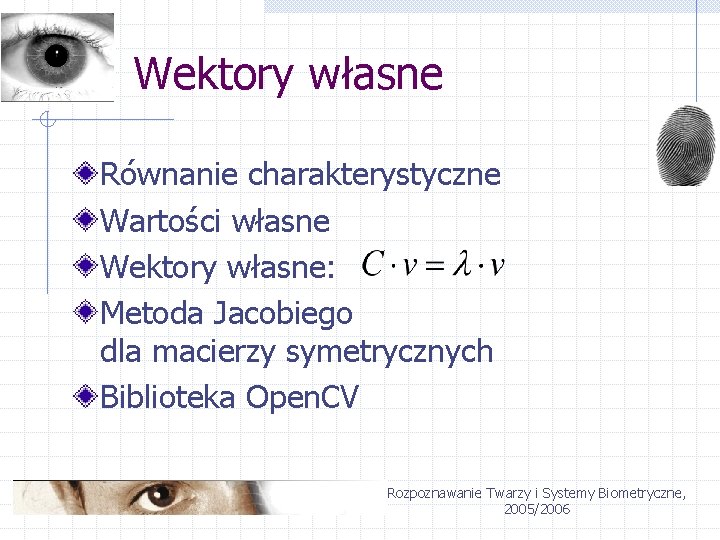 Wektory własne

Równanie charakterystyczne

Wartości własne

Wektory własne: $C \cdot v = \lambda \cdot v$

Metoda Jacobiego dla macierzy symetrycznych

Biblioteka OpenCV

Rozpoznawanie Twarzy i Systemy Biometryczne, 2005/2006